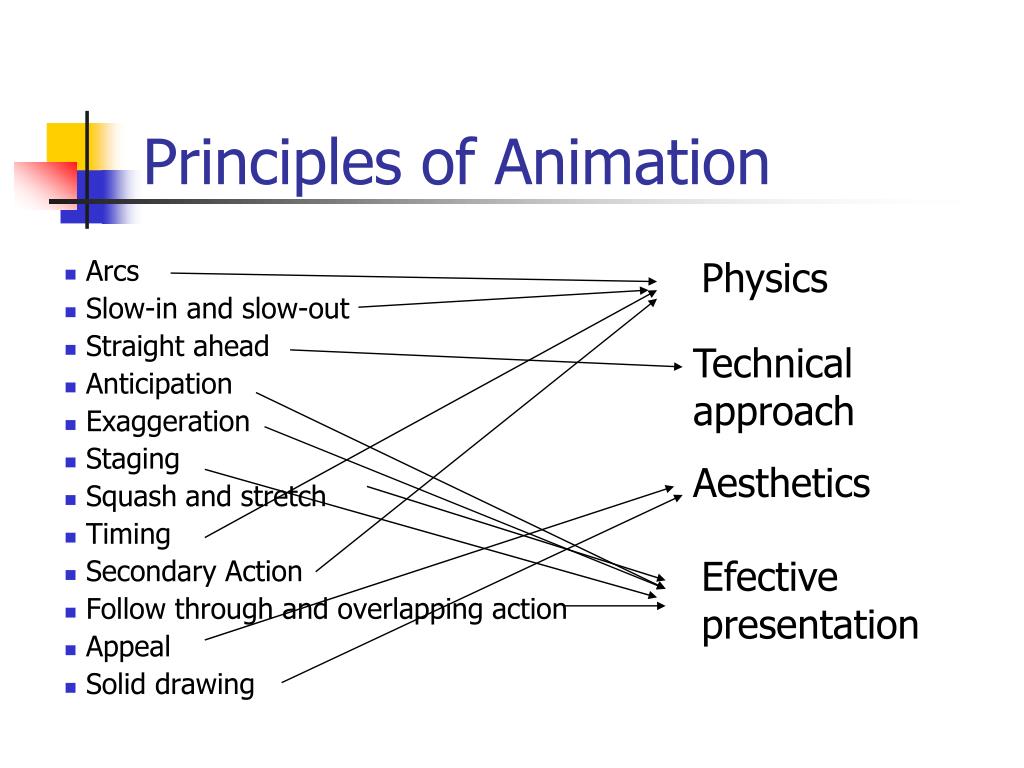 Principles of Animation

- Arcs
- Slow-in and slow-out
- Straight ahead
- Anticipation
- Exaggeration
- Staging
- Squash and stretch
- Timing
- Secondary Action
- Follow through and overlapping action
- Appeal
- Solid drawing

Physics

Technical approach

Aesthetics

Efective presentation